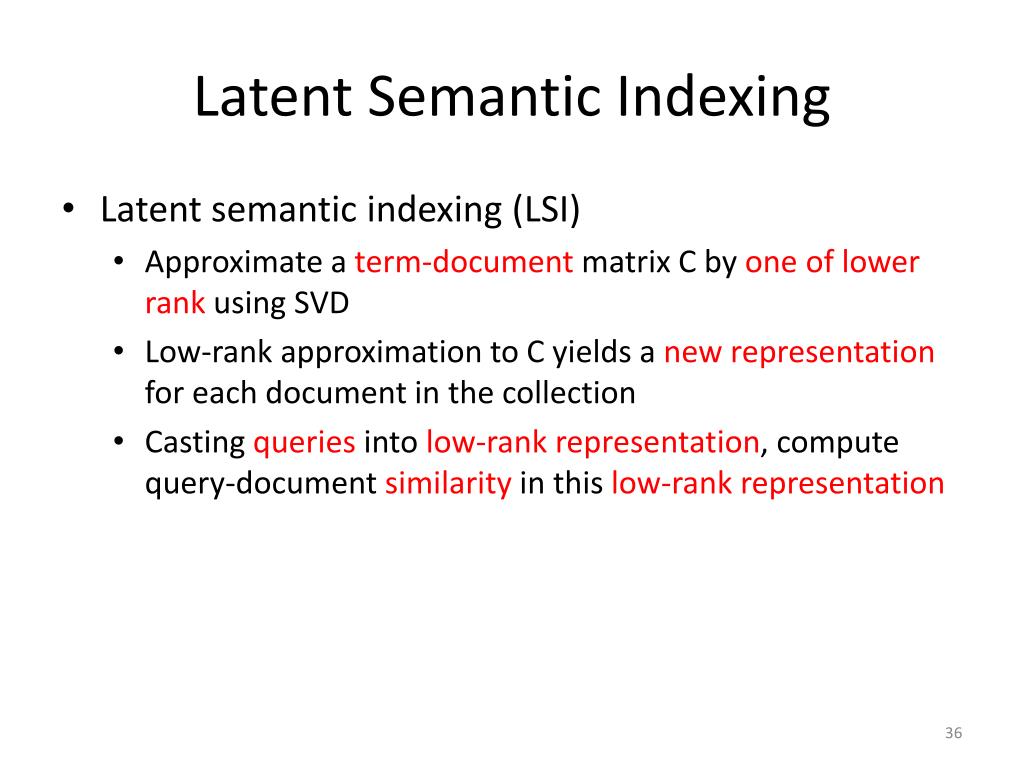 Latent Semantic Indexing

• Latent semantic indexing (LSI)
  • Approximate a term-document matrix C by one of lower rank using SVD
  • Low-rank approximation to C yields a new representation for each document in the collection
  • Casting queries into low-rank representation, compute query-document similarity in this low-rank representation

36